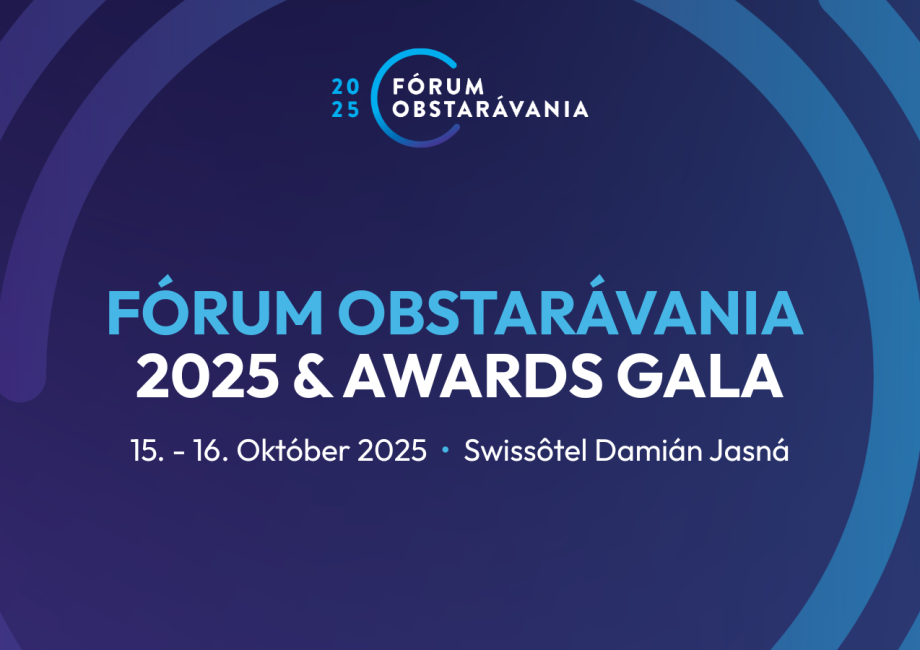 20
25
FÓRUM
OBSTARÁVANIA

FÓRUM OBSTARÁVANIA
2025 & AWARDS GALA

15. - 16. Október 2025 • Swissôtel Damián Jasná